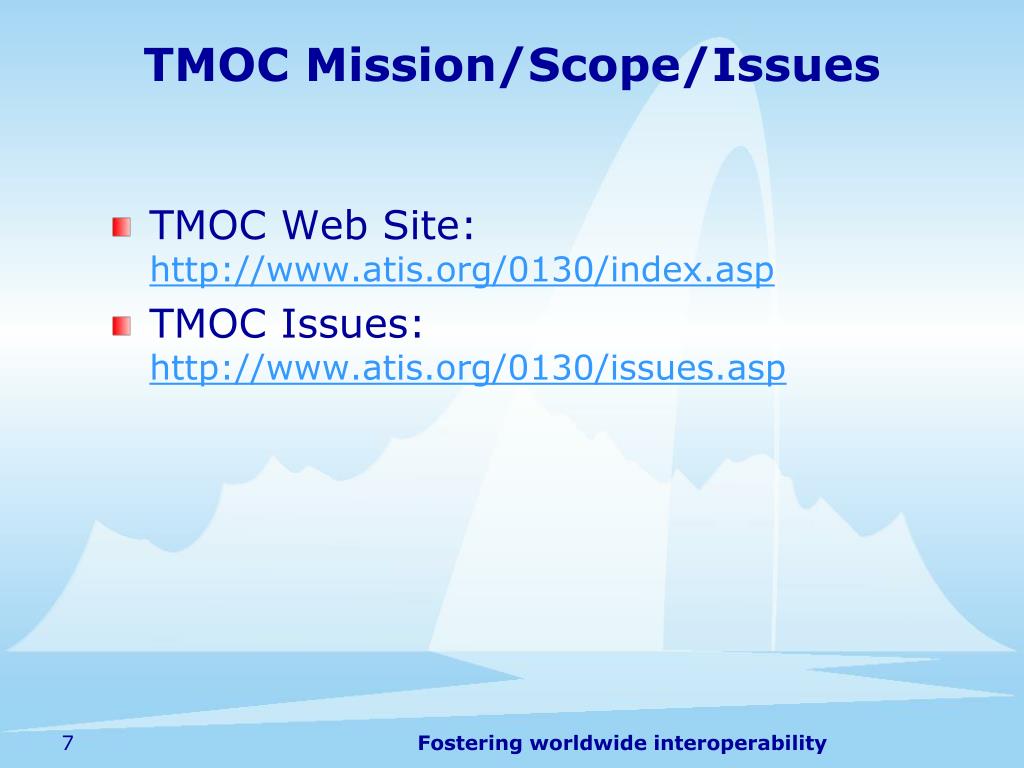 TMOC Mission/Scope/Issues

TMOC Web Site: http://www.atis.org/0130/index.asp

TMOC Issues: http://www.atis.org/0130/issues.asp

7

Fostering worldwide interoperability